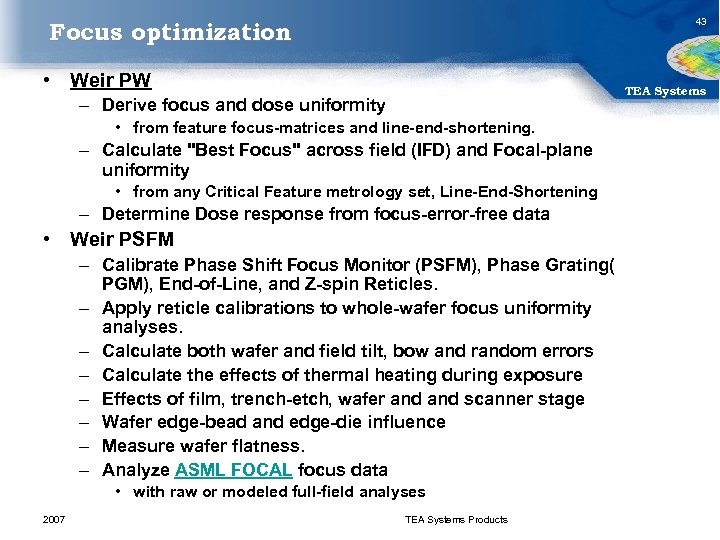 Focus optimization

43

TEA Systems

• Weir PW
– Derive focus and dose uniformity
• from feature focus-matrices and line-end-shortening.
– Calculate "Best Focus" across field (IFD) and Focal-plane uniformity
• from any Critical Feature metrology set, Line-End-Shortening
– Determine Dose response from focus-error-free data

• Weir PSFM
– Calibrate Phase Shift Focus Monitor (PSFM), Phase Grating( PGM), End-of-Line, and Z-spin Reticles.
– Apply reticle calibrations to whole-wafer focus uniformity analyses.
– Calculate both wafer and field tilt, bow and random errors
– Calculate the effects of thermal heating during exposure
– Effects of film, trench-etch, wafer and and scanner stage
– Wafer edge-bead and edge-die influence
– Measure wafer flatness.
– Analyze ASML FOCAL focus data
• with raw or modeled full-field analyses

2007

TEA Systems Products